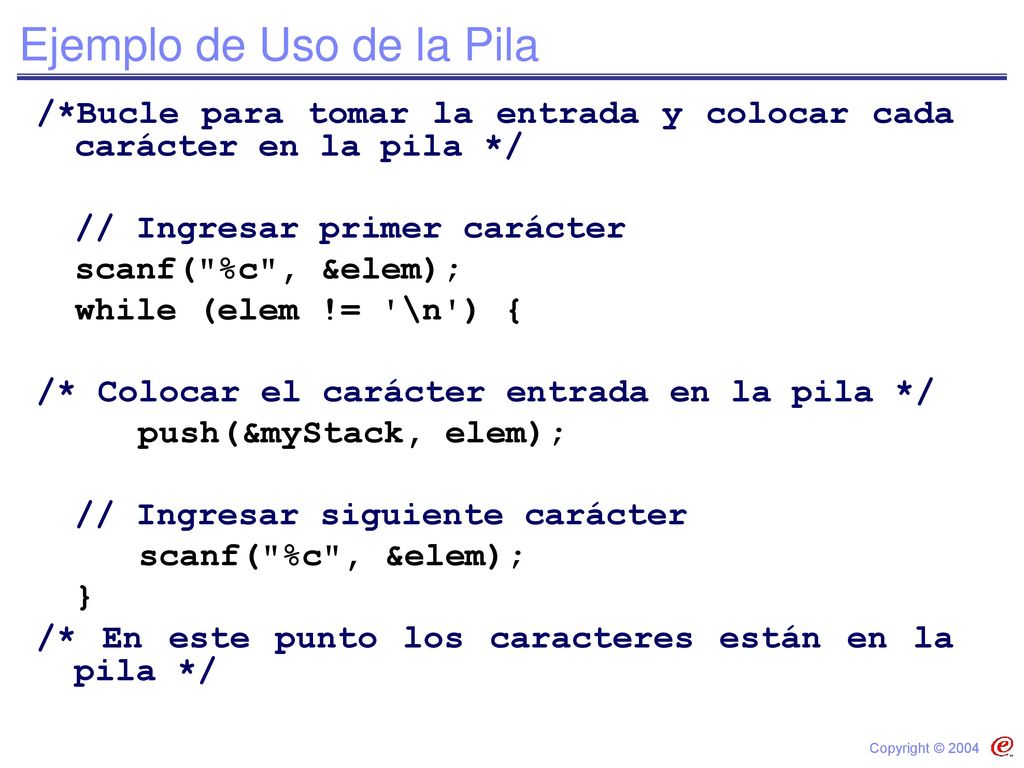 Ejemplo de Uso de la Pila

/*Bucle para tomar la entrada y colocar cada carácter en la pila */

// Ingresar primer carácter
scanf("%c", &elem);
while (elem != '\n') {

/* Colocar el carácter entrada en la pila */
push(&myStack, elem);

// Ingresar siguiente carácter
scanf("%c", &elem);
}
/* En este punto los caracteres están en la pila */

Copyright © 2004